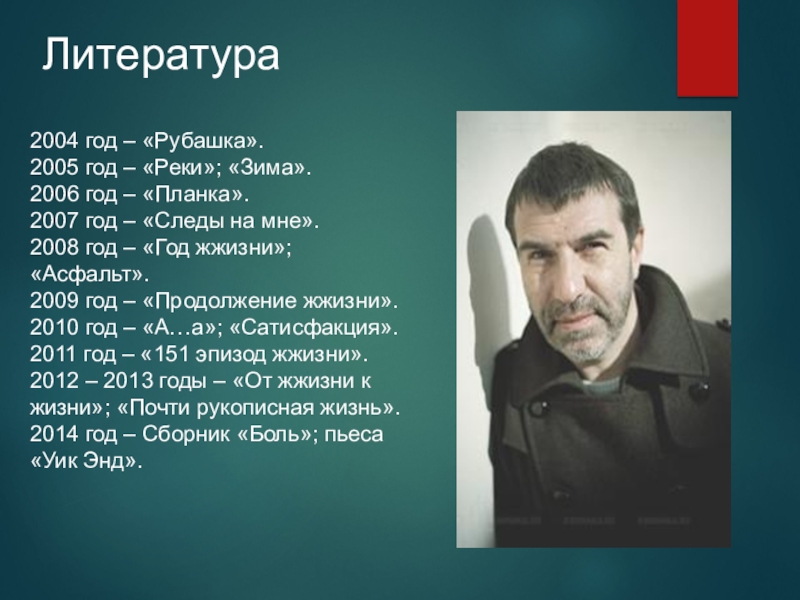 Литература

2004 год – «Рубашка».
2005 год – «Реки»; «Зима».
2006 год – «Планка».
2007 год – «Следы на мне».
2008 год – «Год жжизни»; «Асфальт».
2009 год – «Продолжение жжизни».
2010 год – «А…а»; «Сатисфакция».
2011 год – «151 эпизод жжизни».
2012 – 2013 годы – «От жжизни к жизни»; «Почти рукописная жизнь».
2014 год – Сборник «Боль»; пьеса «Уик Энд».